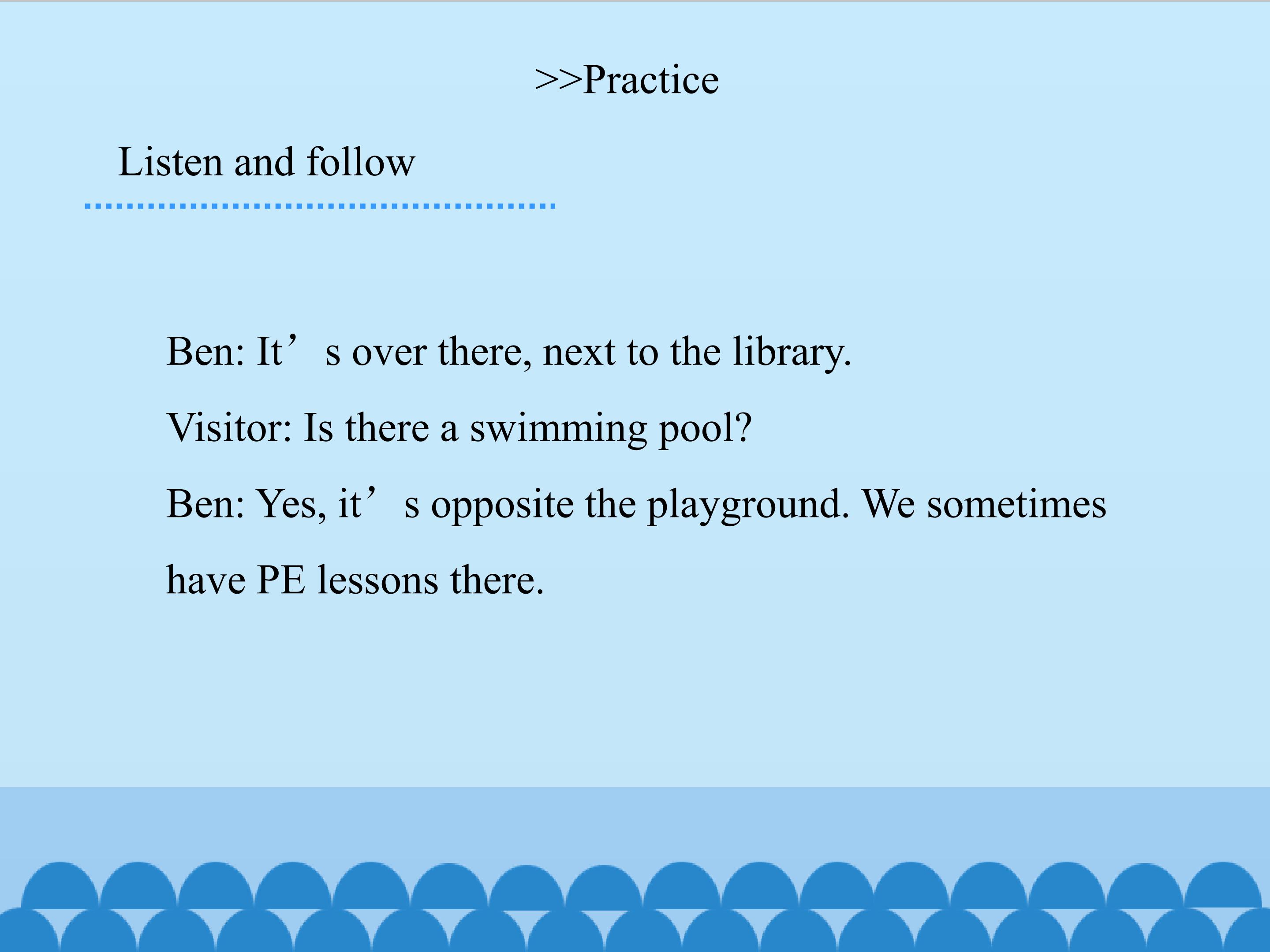 >>Practice

Listen and follow

Ben: It’s over there, next to the library.

Visitor: Is there a swimming pool?

Ben: Yes, it’s opposite the playground. We sometimes have PE lessons there.